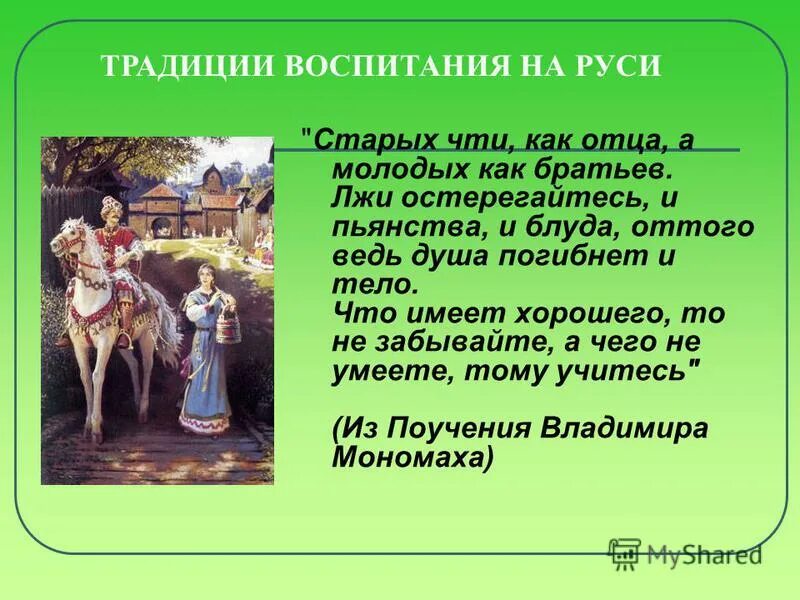 ТРАДИЦИИ ВОСПИТАНИЯ НА РУСИ

"Старых чти, как отца, а молодых как братьев. Лжи остерегайтесь, и пьянства, и блуда, оттого ведь душа погибнет и тело.
Что имеет хорошего, то не забывайте, а чего не умеете, тому учитесь"

(Из Поучения Владимира Мономаха)

MyShared